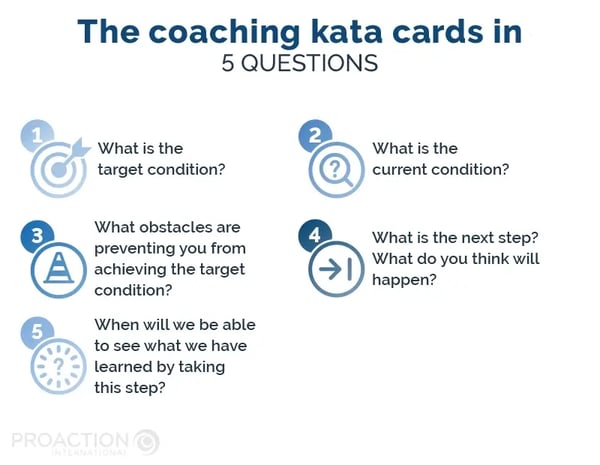 The coaching kata cards in
5 QUESTIONS

1 What is the target condition?

2 What is the current condition?

3 What obstacles are preventing you from achieving the target condition?

4 What is the next step? What do you think will happen?

5 When will we be able to see what we have learned by taking this step?

PROACTION INTERNATIONAL